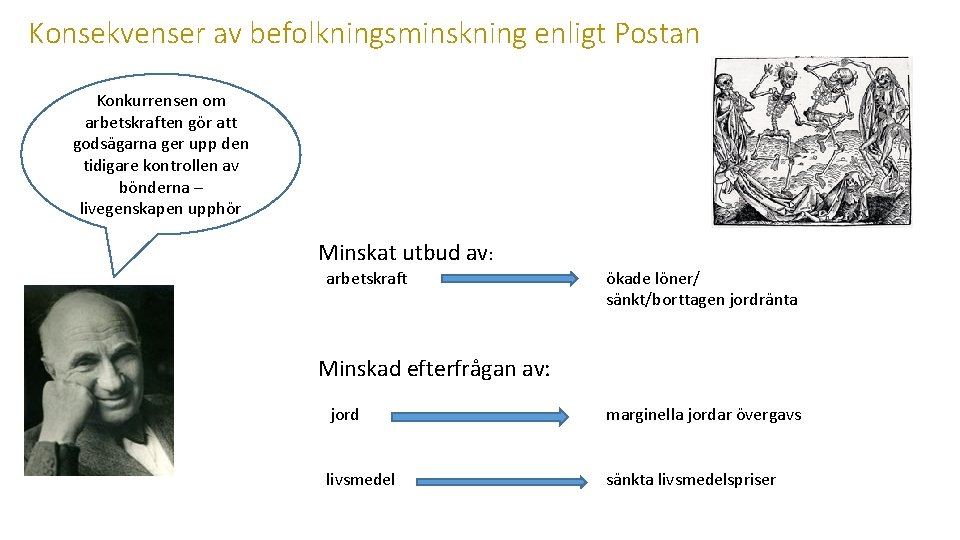 Konsekvenser av befolkningsminskning enligt Postan

Konkurrensen om arbetskraften gör att godsägarna ger upp den tidigare kontrollen av bönderna – livegenskapen upphör

Minskat utbud av:

arbetskraft

ökade löner/
sänkt/borttagen jordränta

Minskad efterfrågan av:

jord

marginella jordar övergavs

livsmedel

sänkta livsmedelspriser